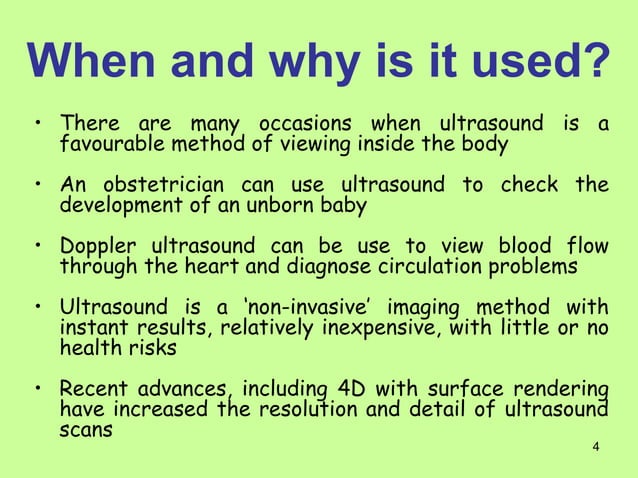 When and why is it used?

• There are many occasions when ultrasound is a favourable method of viewing inside the body

• An obstetrician can use ultrasound to check the development of an unborn baby

• Doppler ultrasound can be use to view blood flow through the heart and diagnose circulation problems

• Ultrasound is a 'non-invasive' imaging method with instant results, relatively inexpensive, with little or no health risks

• Recent advances, including 4D with surface rendering have increased the resolution and detail of ultrasound scans

4